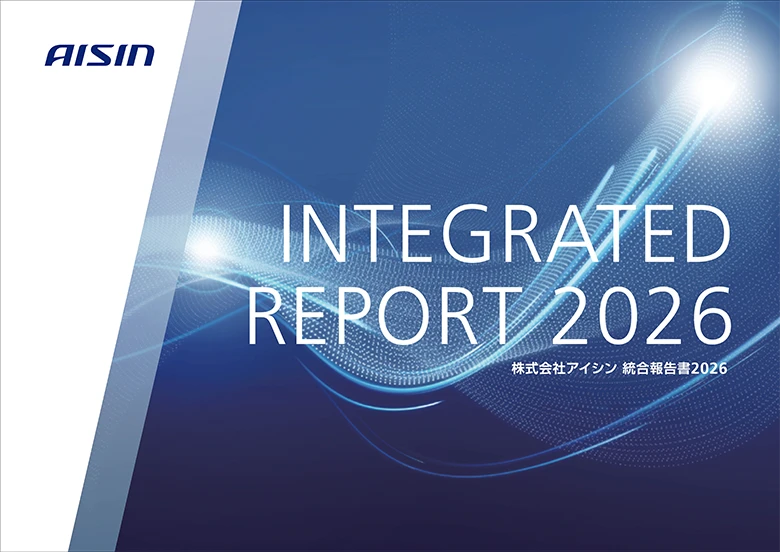 AISIN

INTEGRATED
REPORT 2026

株式会社アイシン 統合報告書2026